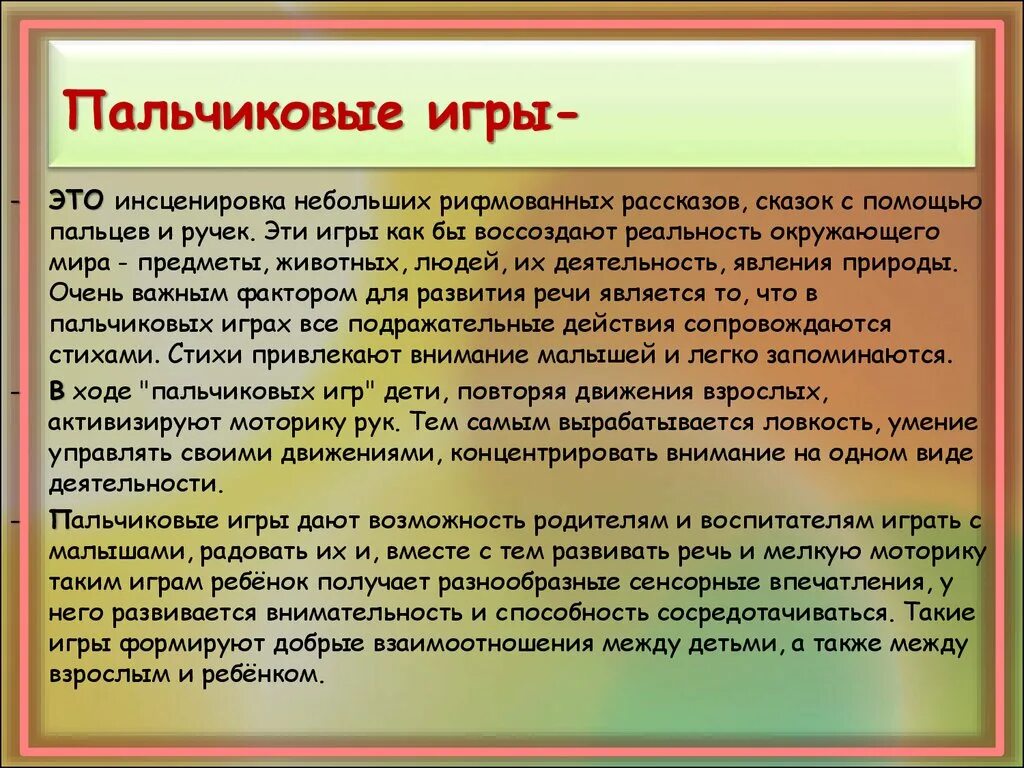 Пальчиковые игры-

- ЭТО инсценировка небольших рифмованных рассказов, сказок с помощью пальцев и ручек. Эти игры как бы воссоздают реальность окружающего мира - предметы, животных, людей, их деятельность, явления природы. Очень важным фактором для развития речи является то, что в пальчиковых играх все подражательные действия сопровождаются стихами. Стихи привлекают внимание малышей и легко запоминаются.

- В ходе "пальчиковых игр" дети, повторяя движения взрослых, активизируют моторику рук. Тем самым вырабатывается ловкость, умение управлять своими движениями, концентрировать внимание на одном виде деятельности.

- Пальчиковые игры дают возможность родителям и воспитателям играть с малышами, радовать их и, вместе с тем развивать речь и мелкую моторику таким играм ребёнок получает разнообразные сенсорные впечатления, у него развивается внимательность и способность сосредотачиваться. Такие игры формируют добрые взаимоотношения между детьми, а также между взрослым и ребёнком.